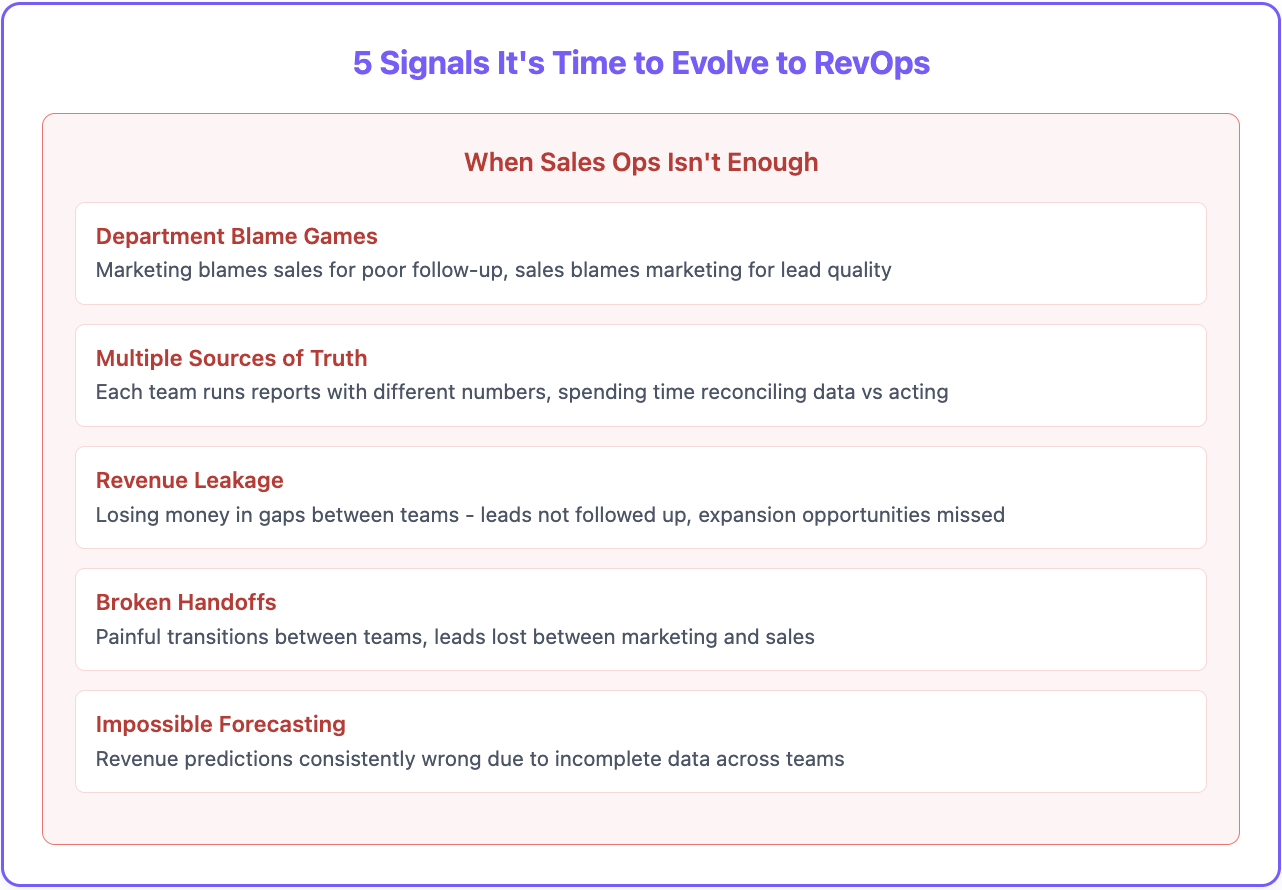 5 Signals It's Time to Evolve to RevOps

When Sales Ops Isn't Enough

Department Blame Games
Marketing blames sales for poor follow-up, sales blames marketing for lead quality

Multiple Sources of Truth
Each team runs reports with different numbers, spending time reconciling data vs acting

Revenue Leakage
Losing money in gaps between teams - leads not followed up, expansion opportunities missed

Broken Handoffs
Painful transitions between teams, leads lost between marketing and sales

Impossible Forecasting
Revenue predictions consistently wrong due to incomplete data across teams